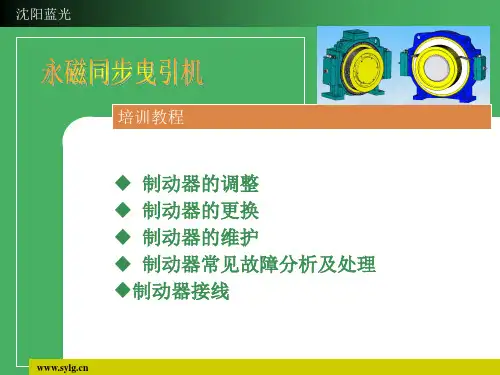 沈阳蓝光

永磁同步曳引机

培训教程

◆ 制动器的调整
◆ 制动器的更换
◆ 制动器的维护
◆ 制动器常见故障分析及处理
◆制动器接线

www.sylg.cn